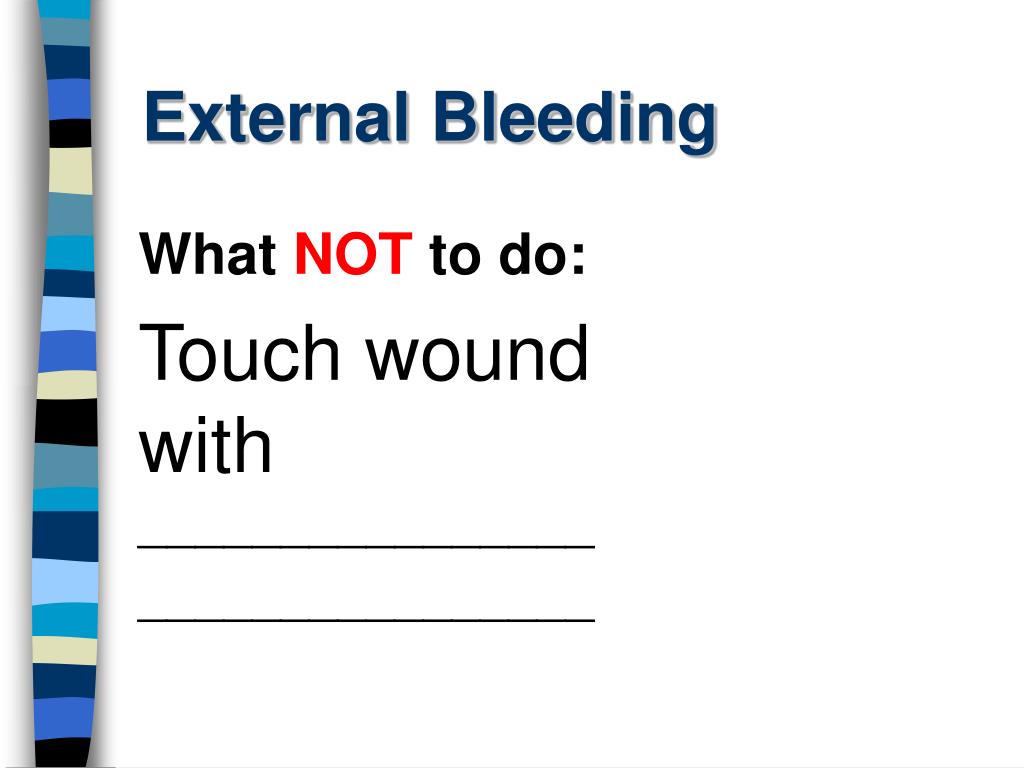 External Bleeding

What NOT to do:

Touch wound with ______________ ______________